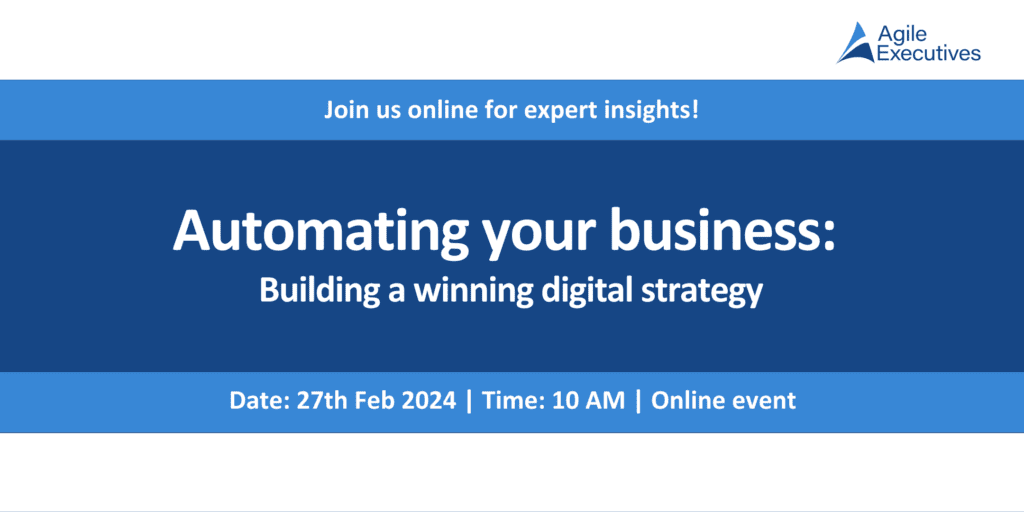 Agile Executives

Join us online for expert insights!

Automating your business:
Building a winning digital strategy

Date: 27th Feb 2024 | Time: 10 AM | Online event